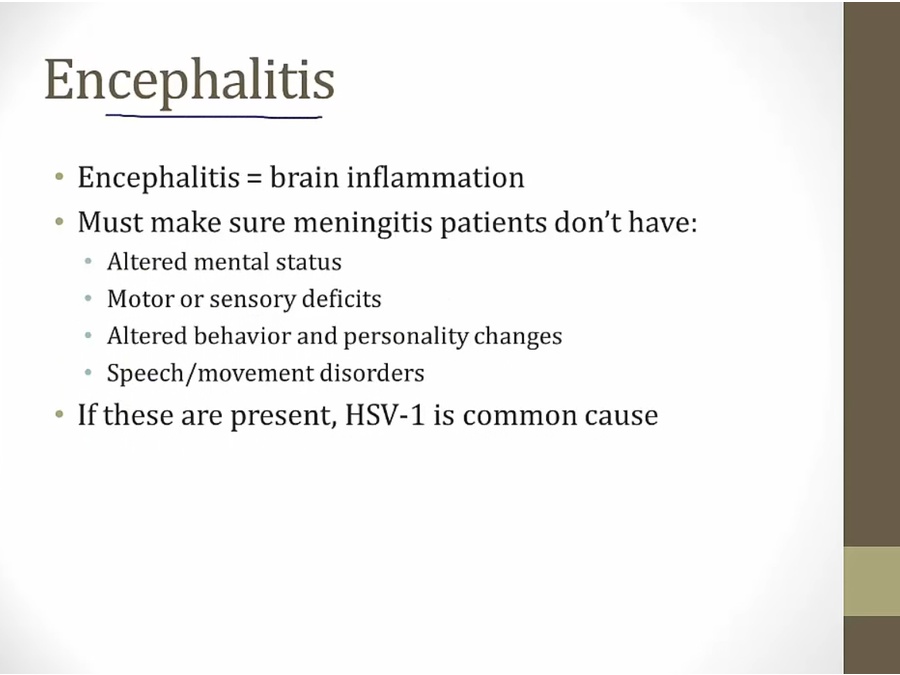 Encephalitis

• Encephalitis = brain inflammation
• Must make sure meningitis patients don't have:
  • Altered mental status
  • Motor or sensory deficits
  • Altered behavior and personality changes
  • Speech/movement disorders
• If these are present, HSV-1 is common cause